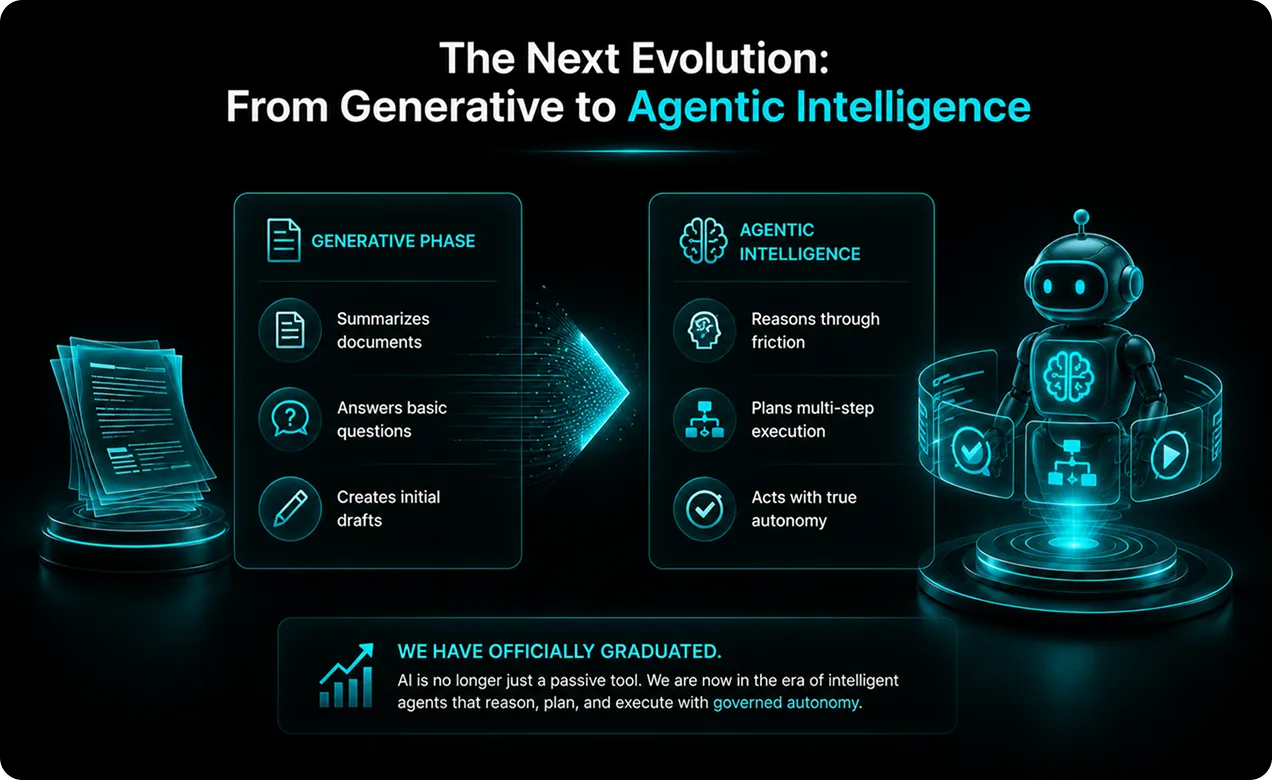 The Next Evolution:
From Generative to Agentic Intelligence

GENERATIVE PHASE

Summarizes documents

Answers basic questions

Creates initial drafts

AGENTIC INTELLIGENCE

Reasons through friction

Plans multi-step execution

Acts with true autonomy

WE HAVE OFFICIALLY GRADUATED.

AI is no longer just a passive tool. We are now in the era of intelligent agents that reason, plan, and execute with governed autonomy.